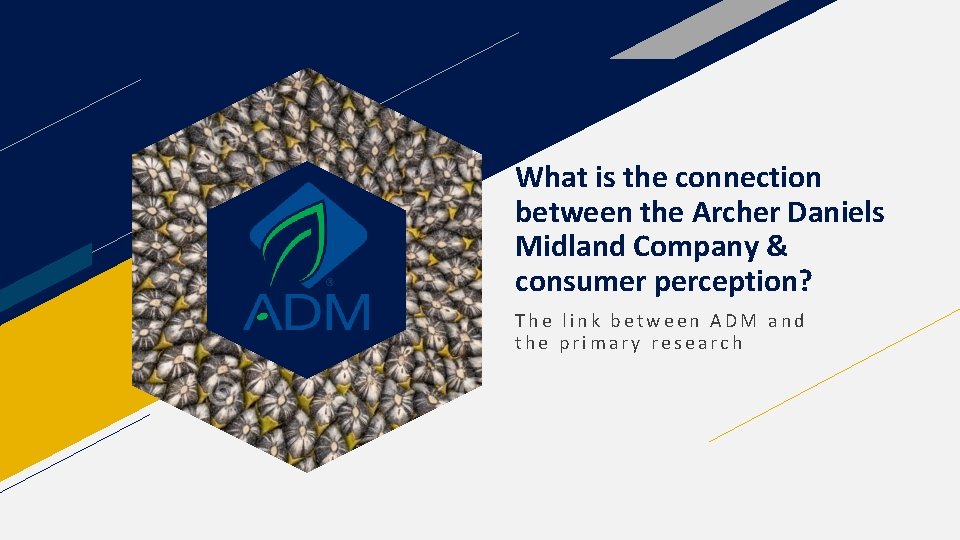 ADM

What is the connection between the Archer Daniels Midland Company & consumer perception?

The link between ADM and the primary research